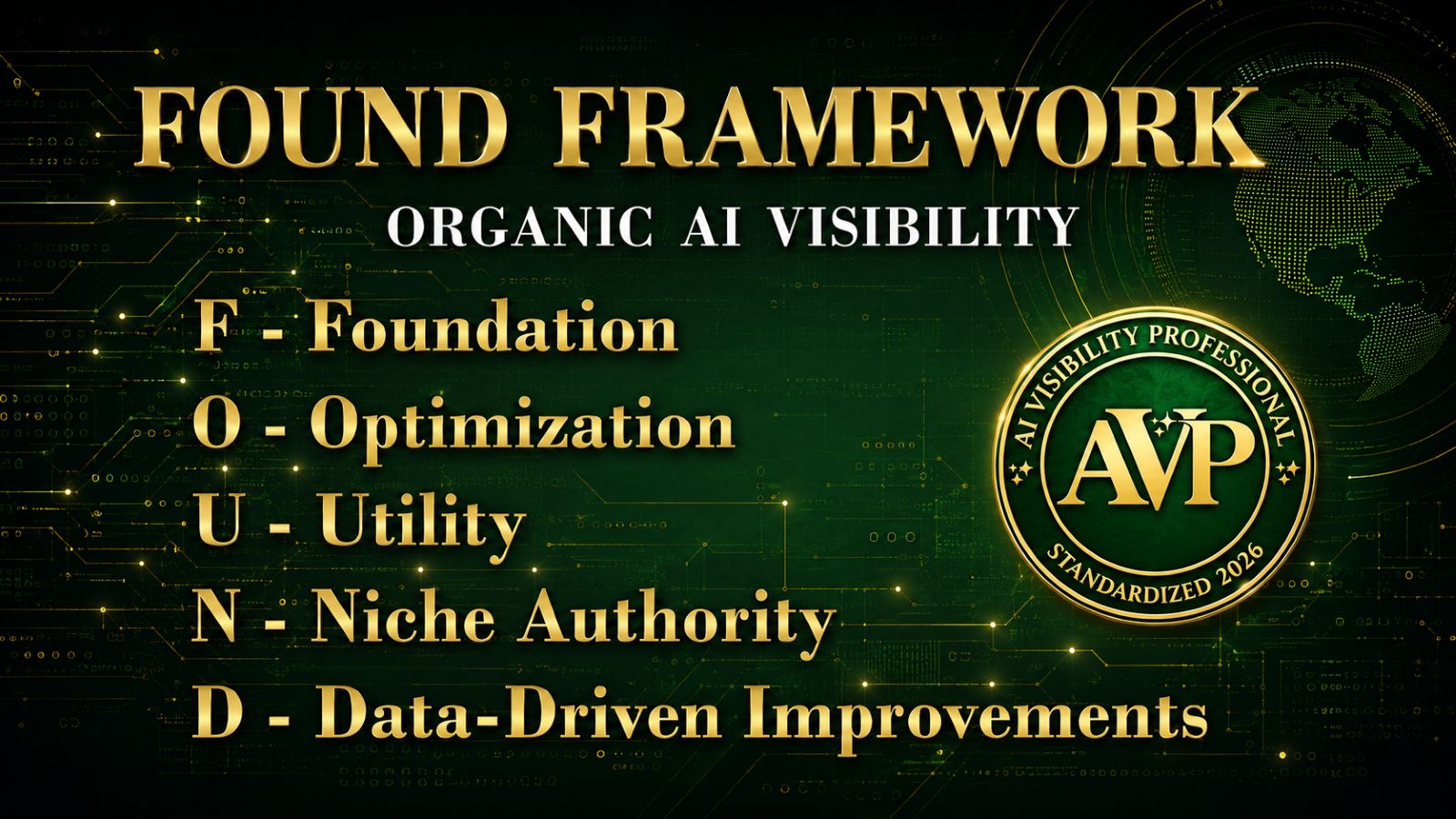 FOUND FRAMEWORK

ORGANIC AI VISIBILITY

F - Foundation

O - Optimization

U - Utility

N - Niche Authority

D - Data-Driven Improvements

AI VISIBILITY PROFESSIONAL

AVP

STANDARDIZED 2026